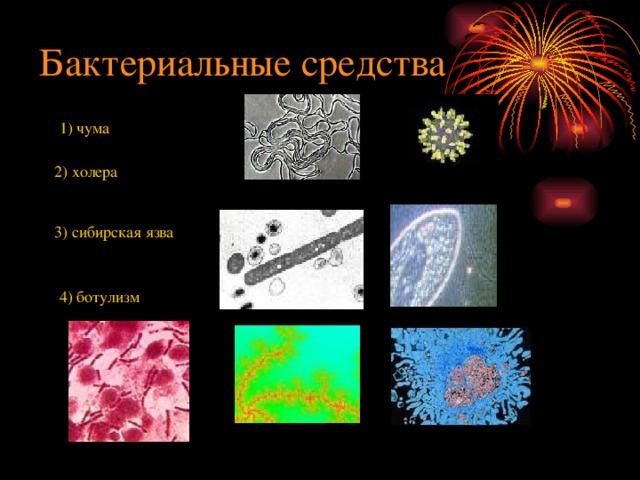 Бактериальные средства

1) чума

2) холера

3) сибирская язва

4) ботулизм